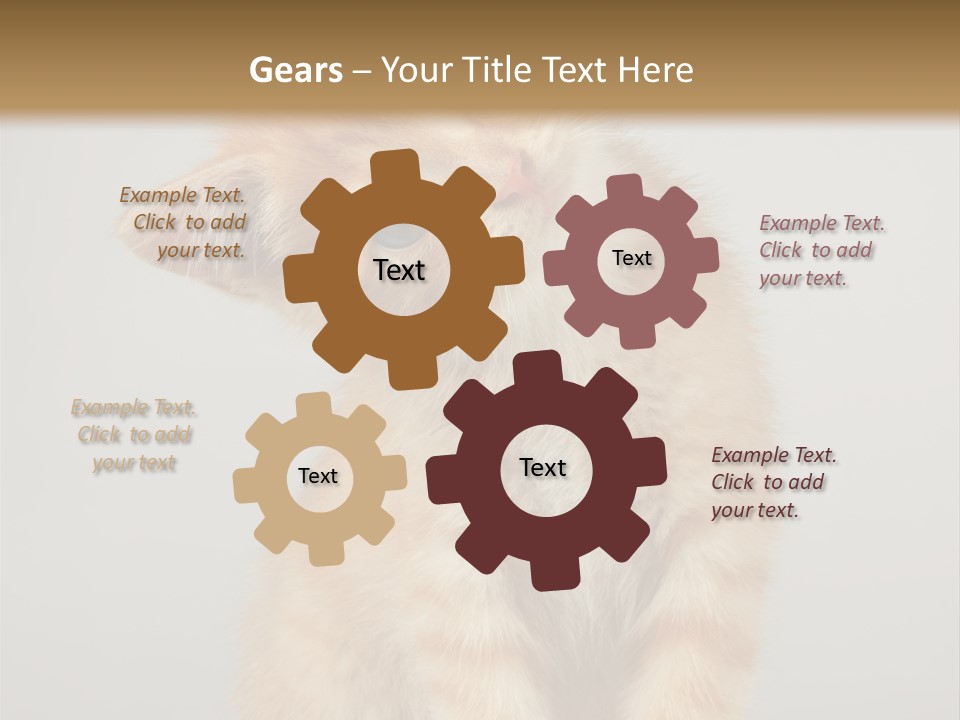 Gears – Your Title Text Here

Example Text. Click to add your text.

Text

Text

Example Text. Click to add your text.

Example Text. Click to add your text

Text

Text

Example Text. Click to add your text.